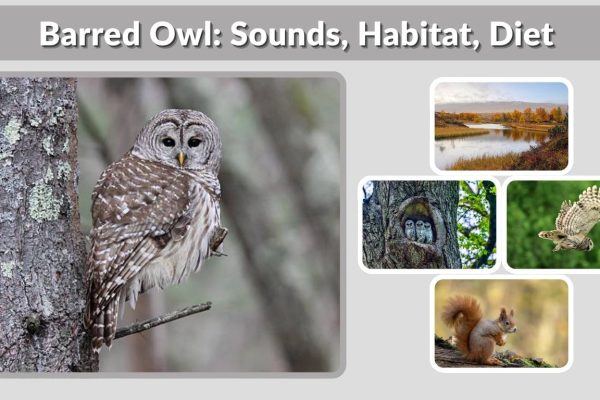 Barred Owl: Sounds, Habitat, Diet